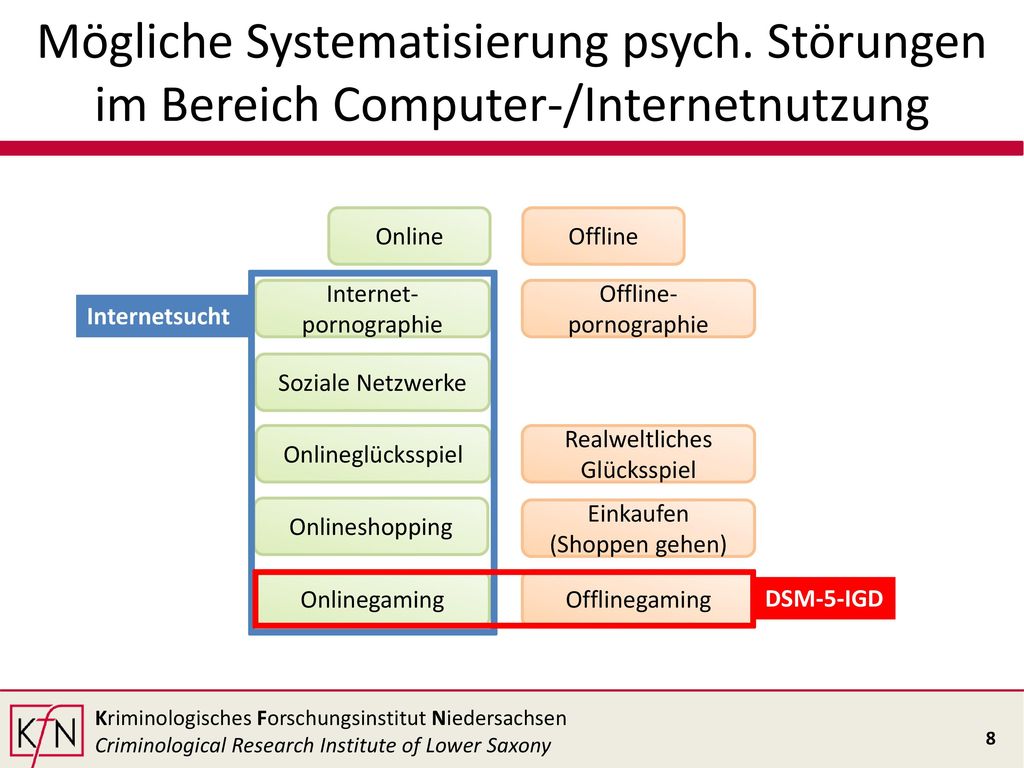 Mögliche Systematisierung psych. Störungen im Bereich Computer-/Internetnutzung

Online

Offline

Internetsucht

Internet-pornographie

Offline-pornographie

Soziale Netzwerke

Onlineglücksspiel

Realweltliches Glücksspiel

Onlineshopping

Einkaufen (Shoppen gehen)

Onlinegaming

Offlinegaming

DSM-5-IGD

KfN

Kriminologisches Forschungsinstitut Niedersachsen
Criminological Research Institute of Lower Saxony

8